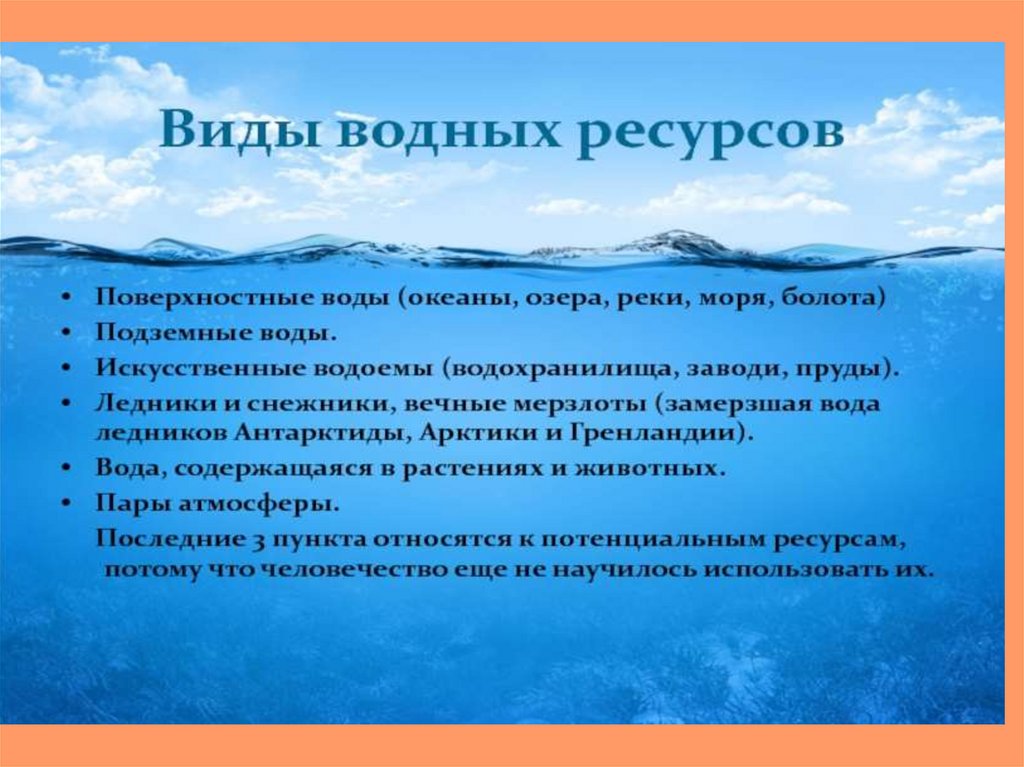 Виды водных ресурсов

• Поверхностные воды (океаны, озера, реки, моря, болота)
• Подземные воды.
• Искусственные водоемы (водохранилища, заводи, пруды).
• Ледники и снежники, вечные мерзлоты (замерзшая вода ледников Антарктиды, Арктики и Гренландии).
• Вода, содержащаяся в растениях и животных.
• Пары атмосферы.

Последние 3 пункта относятся к потенциальным ресурсам, потому что человечество еще не научилось использовать их.